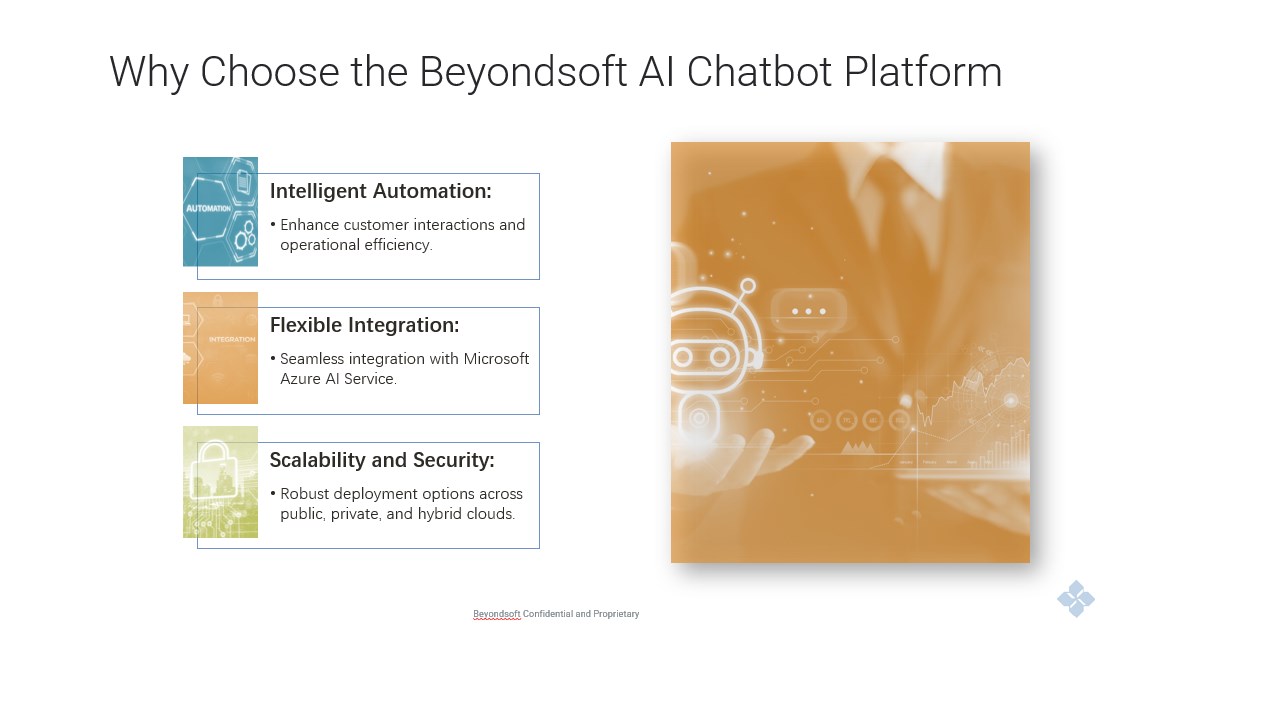 Why Choose the Beyondsoft AI Chatbot Platform

AUTOMATION

Intelligent Automation:

• Enhance customer interactions and operational efficiency.

INTEGRATION

Flexible Integration:

• Seamless integration with Microsoft Azure AI Service.

Scalability and Security:

• Robust deployment options across public, private, and hybrid clouds.

Beyondsoft Confidential and Proprietary